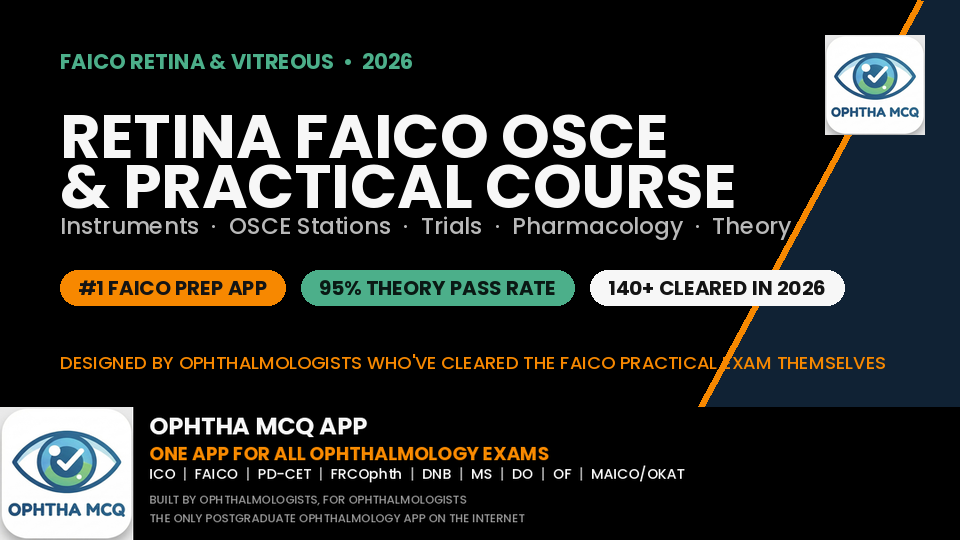 FAICO RETINA & VITREOUS • 2026

OPHTHA MCQ

RETINA FAICO OSCE & PRACTICAL COURSE

Instruments · OSCE Stations · Trials · Pharmacology · Theory

#1 FAICO PREP APP

95% THEORY PASS RATE

140+ CLEARED IN 2026

DESIGNED BY OPHTHALMOLOGISTS WHO'VE CLEARED THE FAICO PRACTICAL EXAM THEMSELVES

OPHTHA MCQ

OPHTHA MCQ APP

ONE APP FOR ALL OPHTHALMOLOGY EXAMS

ICO | FAICO | PD-CET | FRCOphth | DNB | MS | DO | OF | MAICO/OKAT

BUILT BY OPHTHALMOLOGISTS, FOR OPHTHALMOLOGISTS

THE ONLY POSTGRADUATE OPHTHALMOLOGY APP ON THE INTERNET